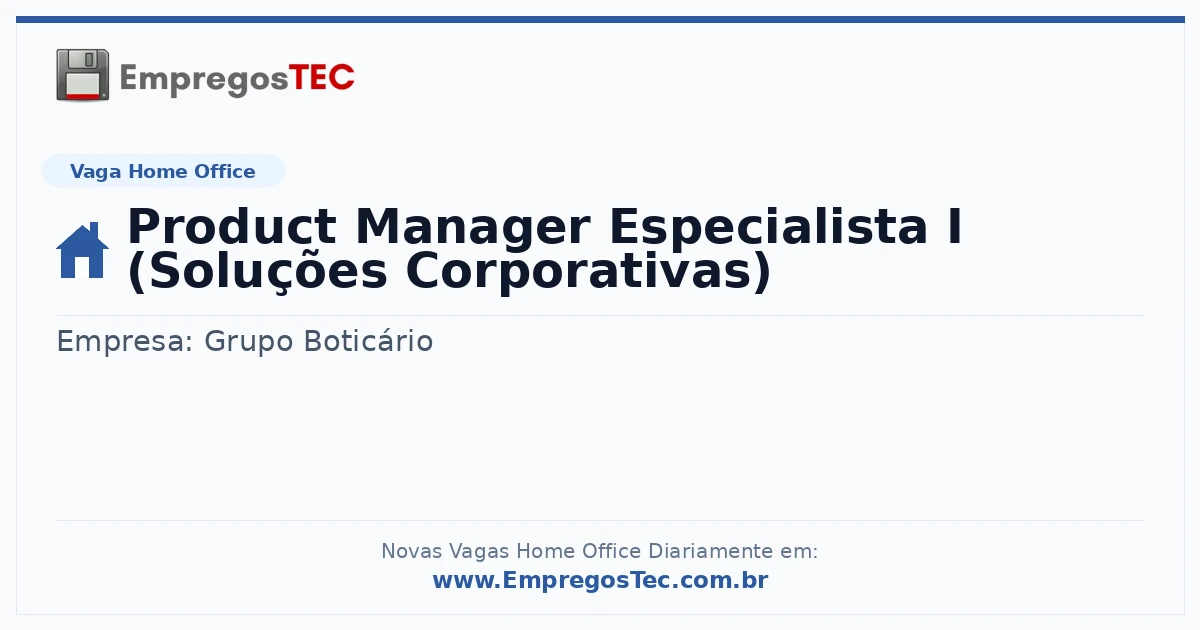 EmpregosTEC

Vaga Home Office

Product Manager Especialista I (Soluções Corporativas)

Empresa: Grupo Boticário

Novas Vagas Home Office Diariamente em:
www.EmpregosTec.com.br